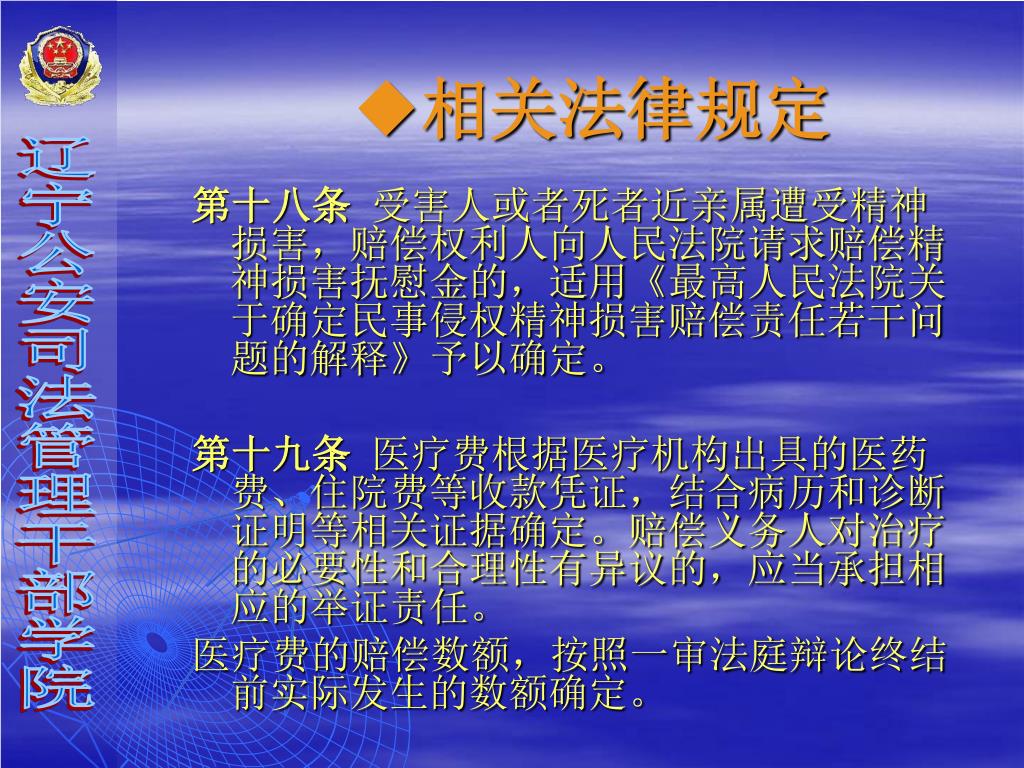 辽宁公安司法管理干部学院

◆相关法律规定

第十八条 受害人或者死者近亲属遭受精神损害，赔偿权利人向人民法院请求赔偿精神损害抚慰金的，适用《最高人民法院关于确定民事侵权精神损害赔偿责任若干问题的解释》予以确定。

第十九条 医疗费根据医疗机构出具的医药费、住院费等收款凭证，结合病历和诊断证明等相关证据确定。赔偿义务人对治疗的必要性和合理性有异议的，应当承担相应的举证责任。

医疗费的赔偿数额，按照一审法庭辩论终结前实际发生的数额确定。